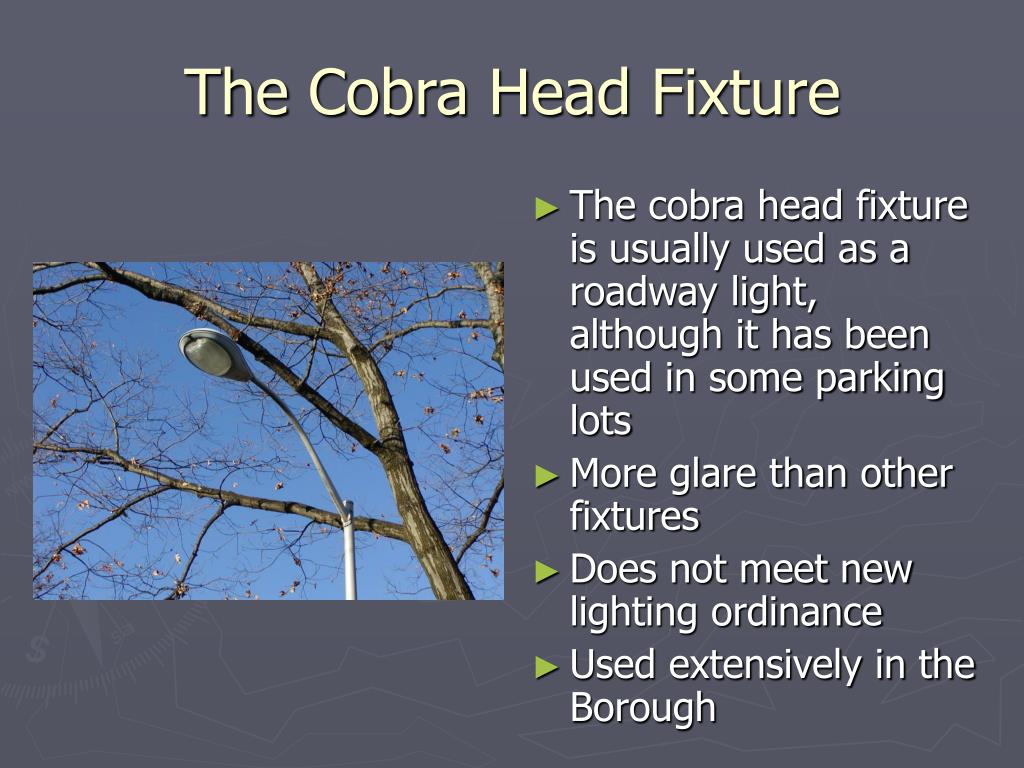 The Cobra Head Fixture

► The cobra head fixture is usually used as a roadway light, although it has been used in some parking lots

► More glare than other fixtures

► Does not meet new lighting ordinance

► Used extensively in the Borough